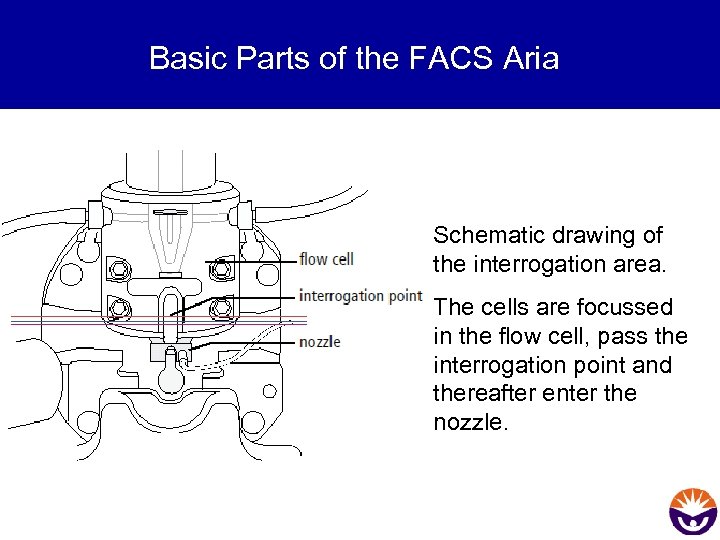 Basic Parts of the FACS Aria

flow cell

interrogation point

nozzle

Schematic drawing of the interrogation area.

The cells are focussed in the flow cell, pass the interrogation point and thereafter enter the nozzle.